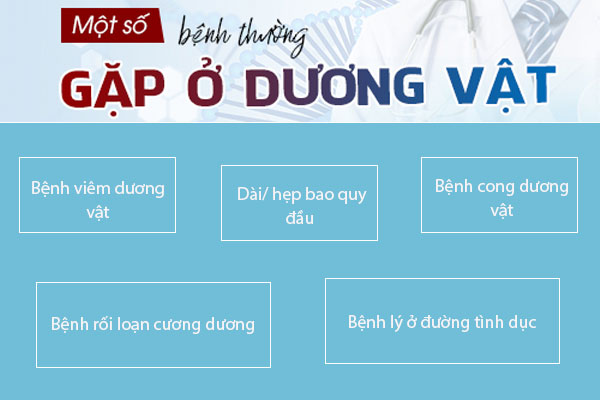 Một số bệnh thường
GẶP Ở DƯƠNG VẬT

Bệnh viêm dương vật

Dài/ hẹp bao quy đầu

Bệnh cong dương vật

Bệnh rối loạn cương dương

Bệnh lý ở đường tình dục